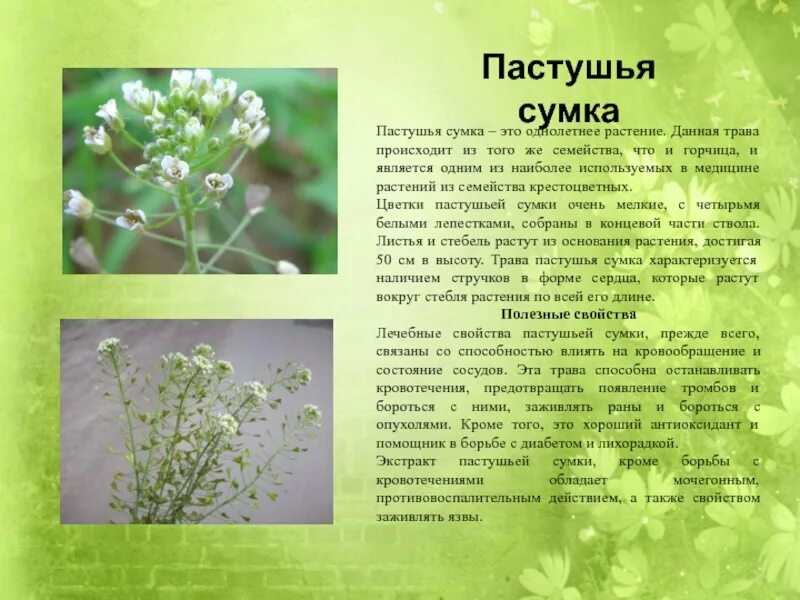 Пастушья сумка

Пастушья сумка – это однолетнее растение. Данная трава происходит из того же семейства, что и горчица, и является одним из наиболее используемых в медицине растений из семейства крестоцветных.

Цветки пастушьей сумки очень мелкие, с четырьмя белыми лепестками, собраны в концевой части ствола. Листья и стебель растут из основания растения, достигая 50 см в высоту. Трава пастушья сумка характеризуется наличием стручков в форме сердца, которые растут вокруг стебля растения по всей его длине.

Полезные свойства

Лечебные свойства пастушьей сумки, прежде всего, связаны со способностью влиять на кровообращение и состояние сосудов. Эта трава способна останавливать кровотечения, предотвращать появление тромбов и бороться с ними, заживлять раны и бороться с опухолями. Кроме того, это хороший антиоксидант и помощник в борьбе с диабетом и лихорадкой.

Экстракт пастушьей сумки, кроме борьбы с кровотечениями обладает мочегонным, противовоспалительным действием, а также свойством заживлять язвы.